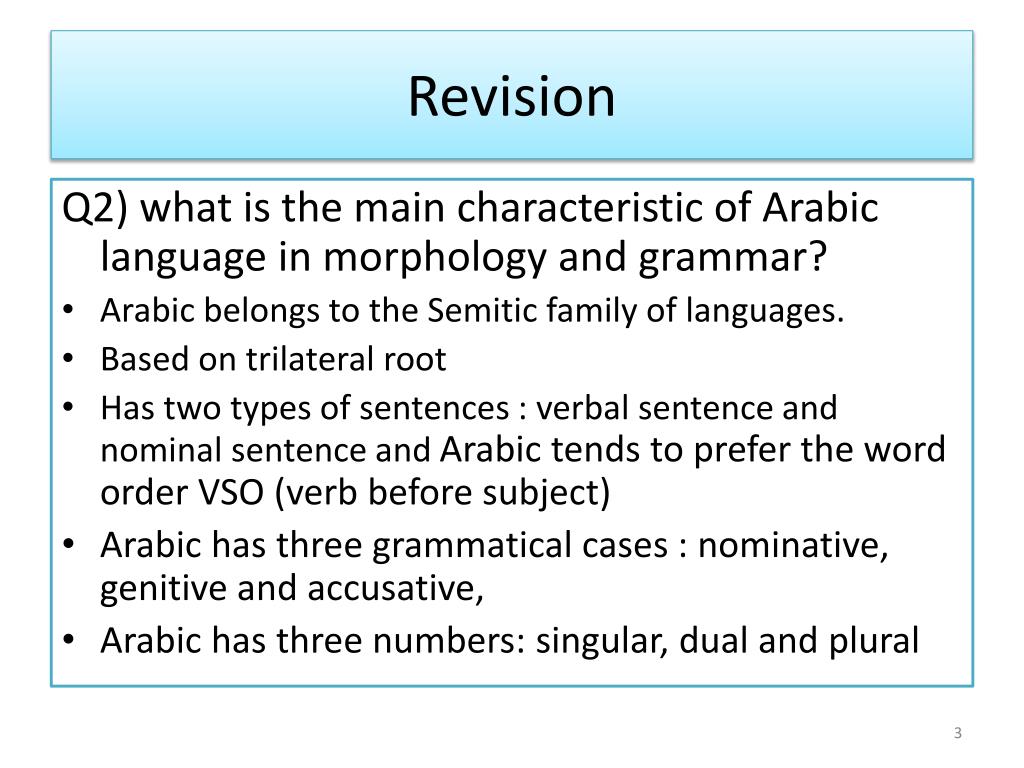 Revision

Q2) what is the main characteristic of Arabic language in morphology and grammar?

• Arabic belongs to the Semitic family of languages.
• Based on trilateral root
• Has two types of sentences : verbal sentence and nominal sentence and Arabic tends to prefer the word order VSO (verb before subject)
• Arabic has three grammatical cases : nominative, genitive and accusative,
• Arabic has three numbers: singular, dual and plural

3